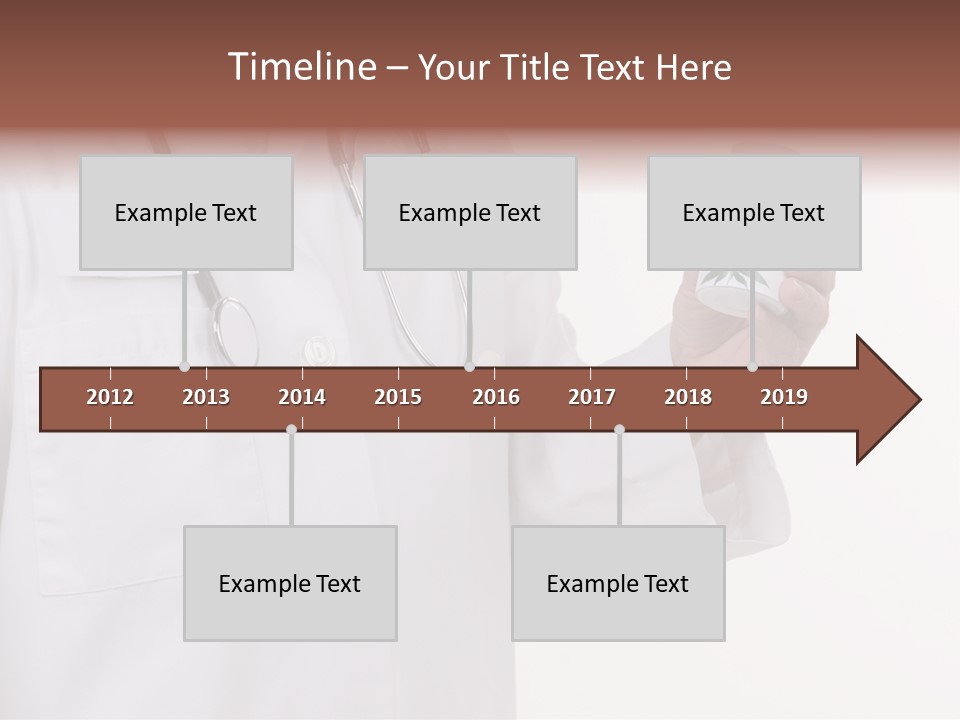 Timeline – Your Title Text Here

Example Text

Example Text

Example Text

2012 2013 2014 2015 2016 2017 2018 2019

Example Text

Example Text